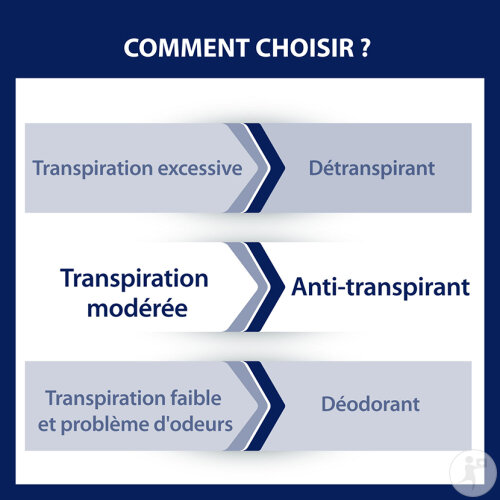 COMMENT CHOISIR ?

Transpiration excessive

Détranspirant

Transpiration modérée

Anti-transpirant

Transpiration faible et problème d'odeurs

Déodorant